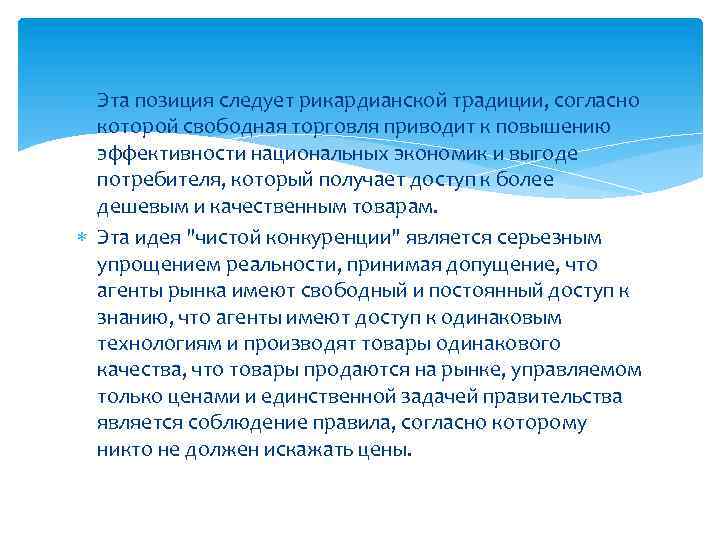 Эта позиция следует рикардианской традиции, согласно которой свободная торговля приводит к повышению эффективности национальных экономик и выгоде потребителя, который получает доступ к более дешевым и качественным товарам.

Эта идея "чистой конкуренции" является серьезным упрощением реальности, принимая допущение, что агенты рынка имеют свободный и постоянный доступ к знанию, что агенты имеют доступ к одинаковым технологиям и производят товары одинакового качества, что товары продаются на рынке, управляемом только ценами и единственной задачей правительства является соблюдение правила, согласно которому никто не должен искажать цены.